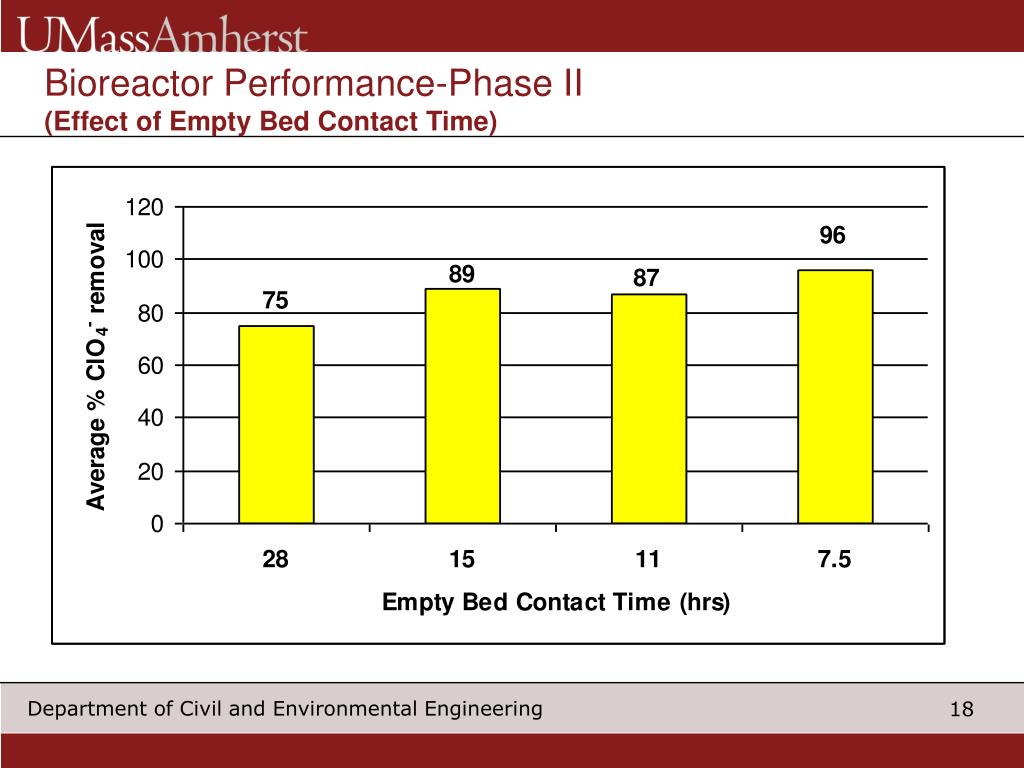 UMassAmherst

Bioreactor Performance-Phase II
(Effect of Empty Bed Contact Time)

Average % $ClO_4^-$ removal

120
100
80
60
40
20
0

75
89
87
96

28
15
11
7.5

Empty Bed Contact Time (hrs)

Department of Civil and Environmental Engineering

18